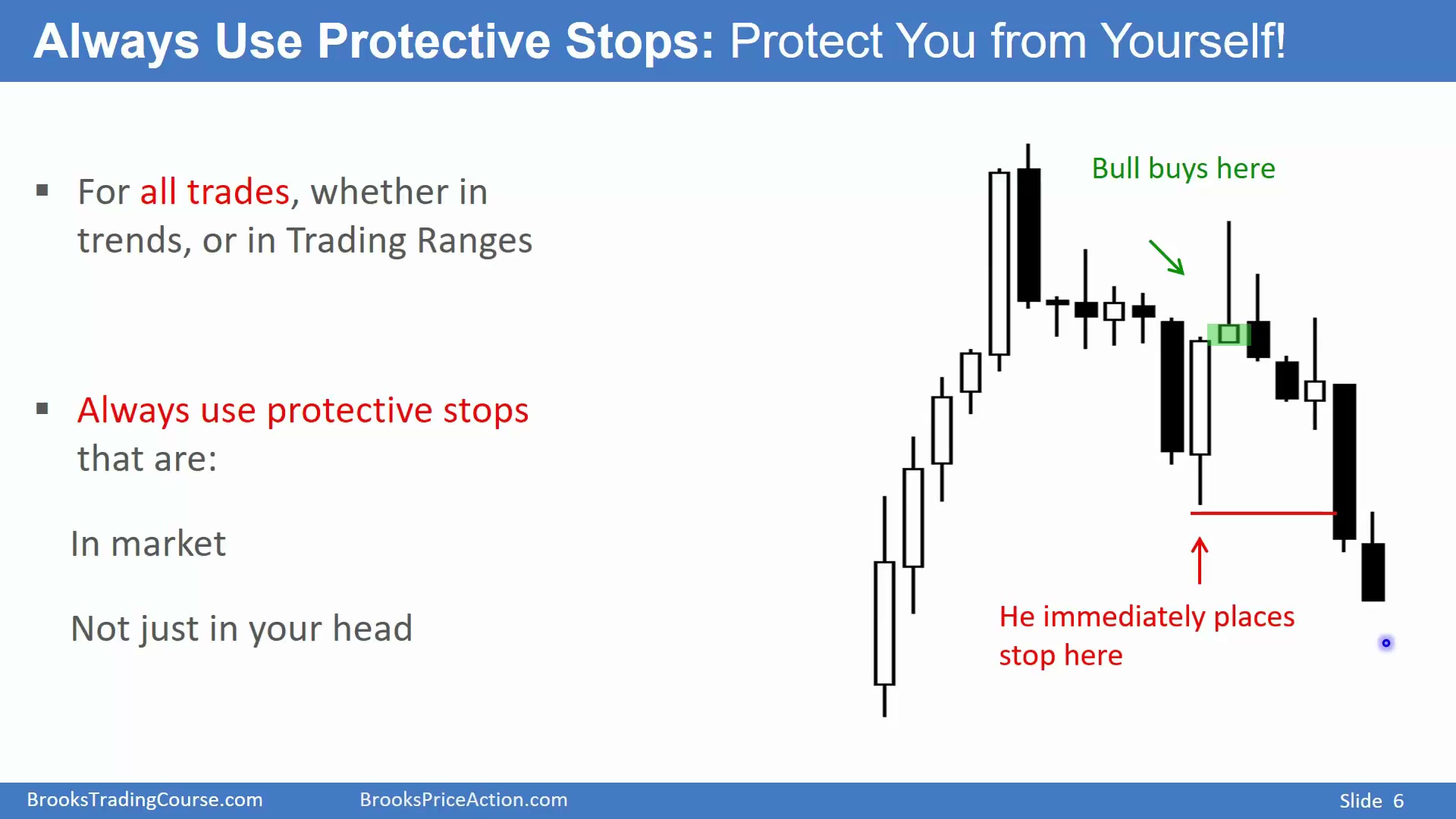 Always Use Protective Stops: Protect You from Yourself!

▪ For all trades, whether in trends, or in Trading Ranges

▪ Always use protective stops that are:

In market

Not just in your head

Bull buys here

He immediately places stop here

BrooksTradingCourse.com BrooksPriceAction.com Slide 6